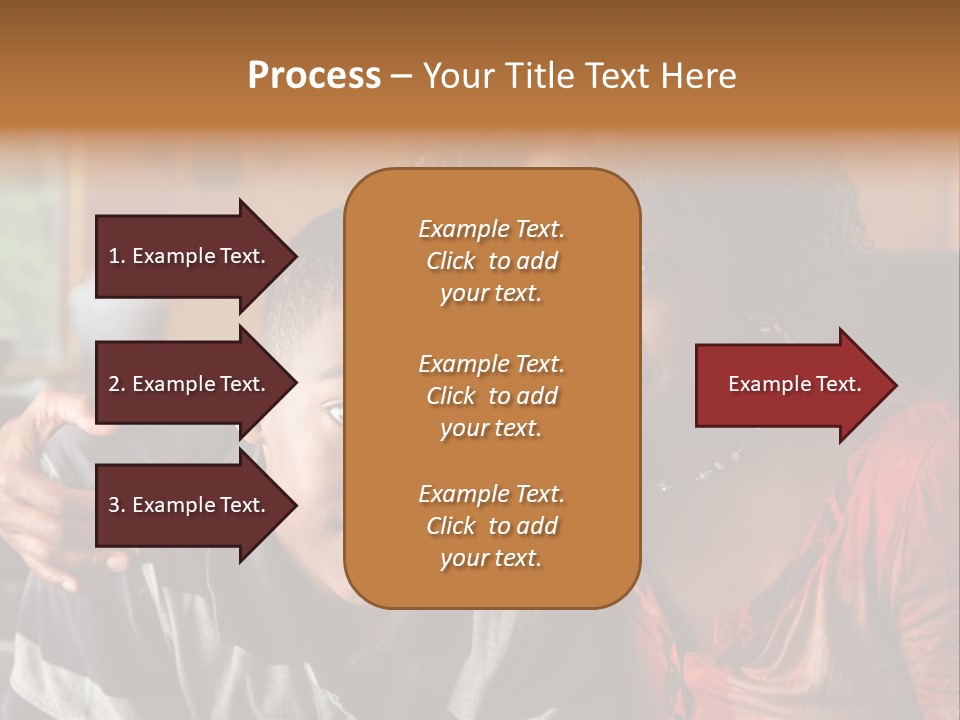 Process – Your Title Text Here

1. Example Text.

2. Example Text.

3. Example Text.

Example Text. Click to add your text.

Example Text. Click to add your text.

Example Text. Click to add your text.

Example Text.